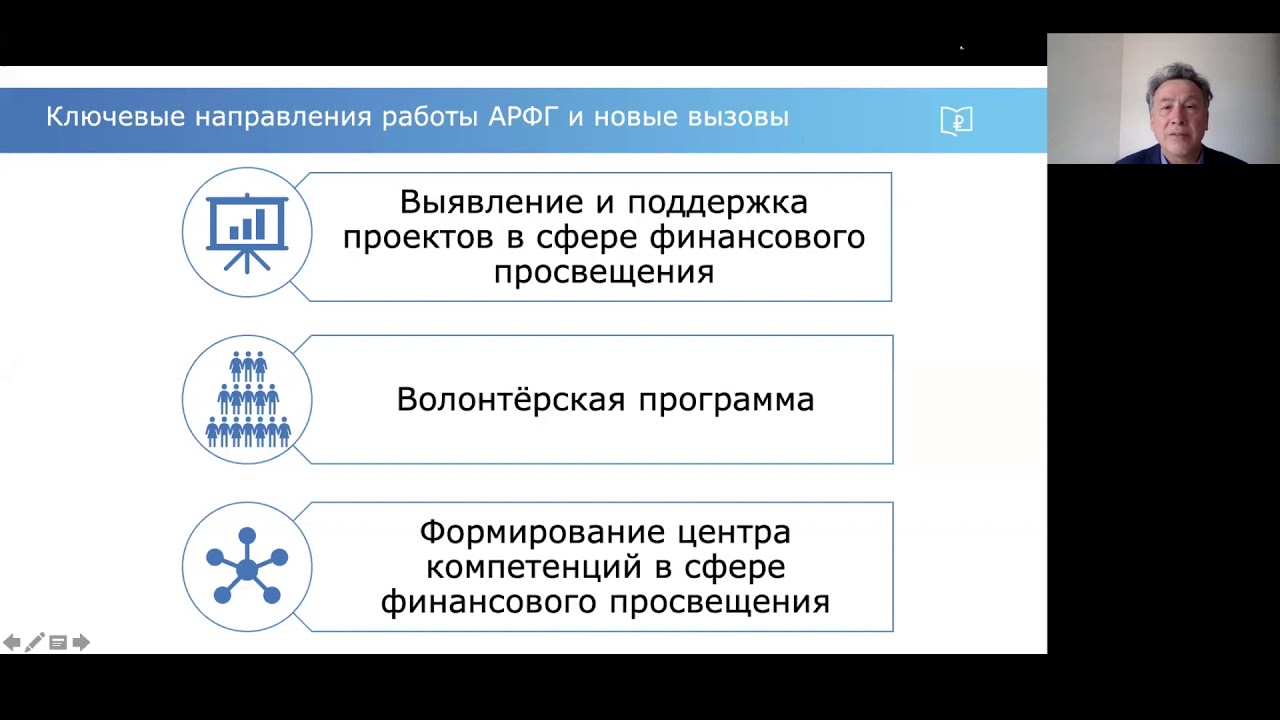 Ключевые направления работы АРФГ и новые вызовы

Выявление и поддержка проектов в сфере финансового просвещения

Волонтёрская программа

Формирование центра компетенций в сфере финансового просвещения